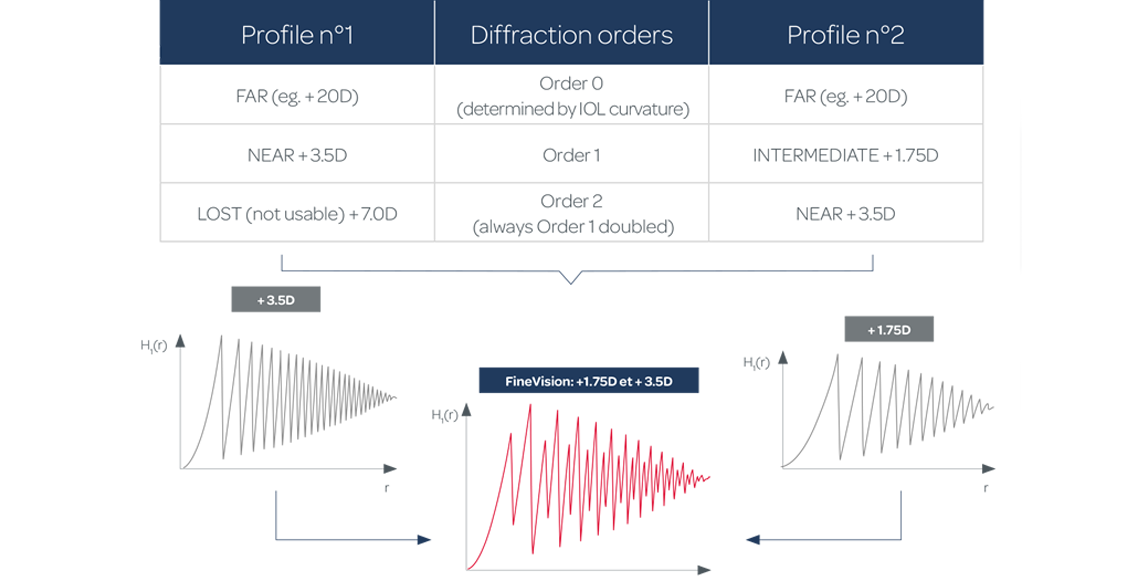 | Profile n°1 | Diffraction orders | Profile n°2 |
|---|---|---|
| FAR (eg. + 20D) | Order 0 (determined by IOL curvature) | FAR (eg. + 20D) |
| NEAR + 3.5D | Order 1 | INTERMEDIATE + 1.75D |
| LOST (not usable) + 7.0D | Order 2 (always Order 1 doubled) | NEAR + 3.5D |

+ 3.5D

$H_1(r)$

r

FineVision: +1.75D et + 3.5D

$H_1(r)$

+ 1.75D

$H_1(r)$

r